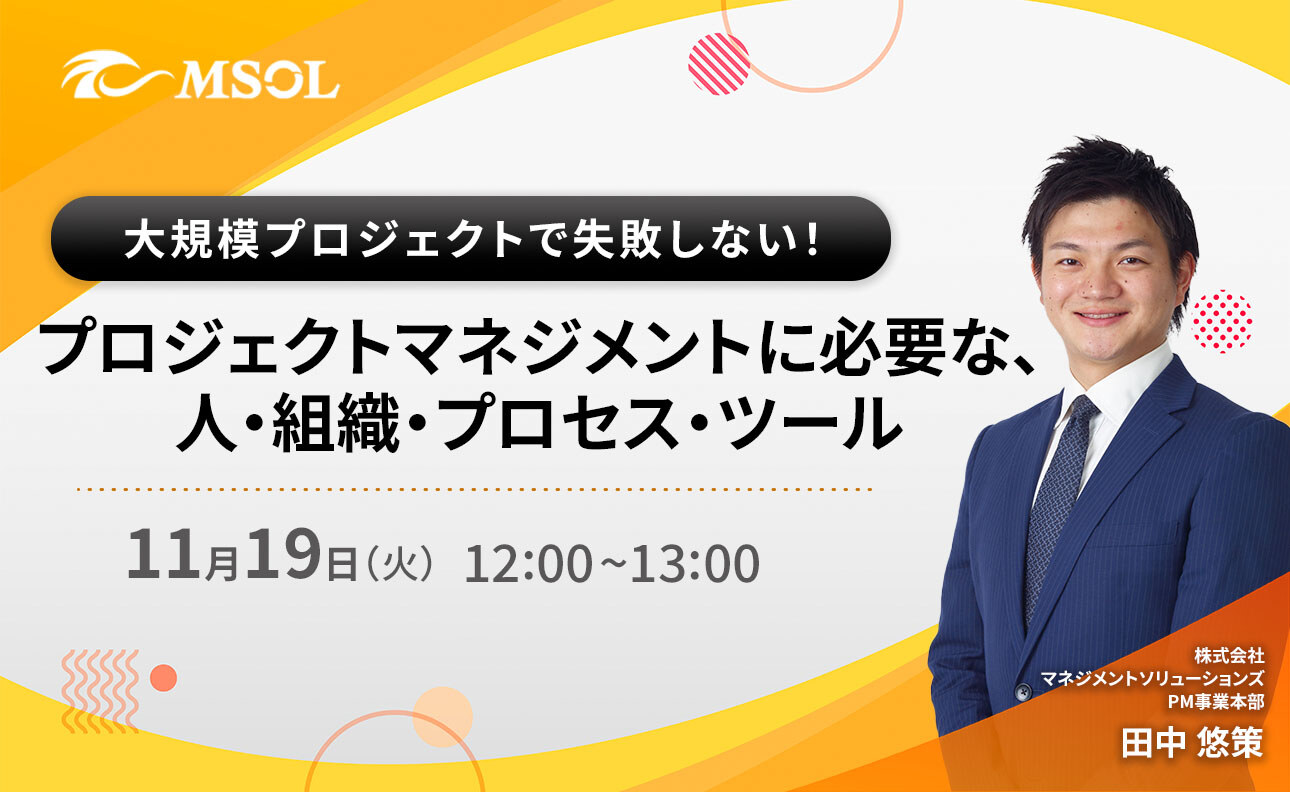 MSOL

大規模プロジェクトで失敗しない!

プロジェクトマネジメントに必要な、人・組織・プロセス・ツール

11月19日(火) 12:00~13:00

株式会社
マネジメントソリューションズ
PM事業本部

田中 悠策